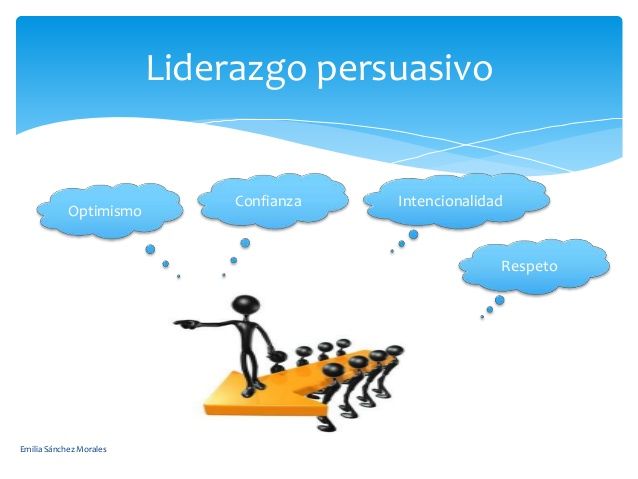 Liderazgo persuasivo

Optimismo

Confianza

Intencionalidad

Respeto

Emilia Sánchez Morales